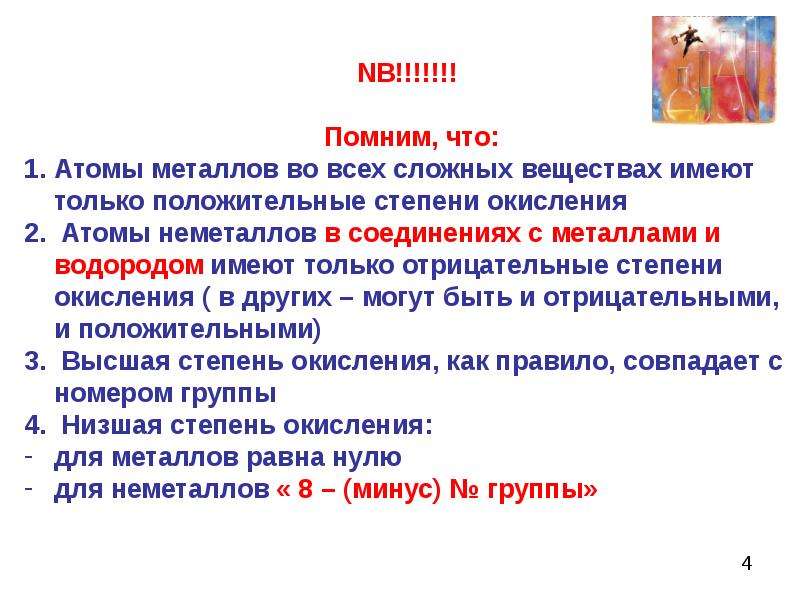 NB!!!!!!!

Помним, что:

1. Атомы металлов во всех сложных веществах имеют только положительные степени окисления

2. Атомы неметаллов в соединениях с металлами и водородом имеют только отрицательные степени окисления ( в других – могут быть и отрицательными, и положительными)

3. Высшая степень окисления, как правило, совпадает с номером группы

4. Низшая степень окисления:

- для металлов равна нулю

- для неметаллов « 8 – (минус) № группы»

4